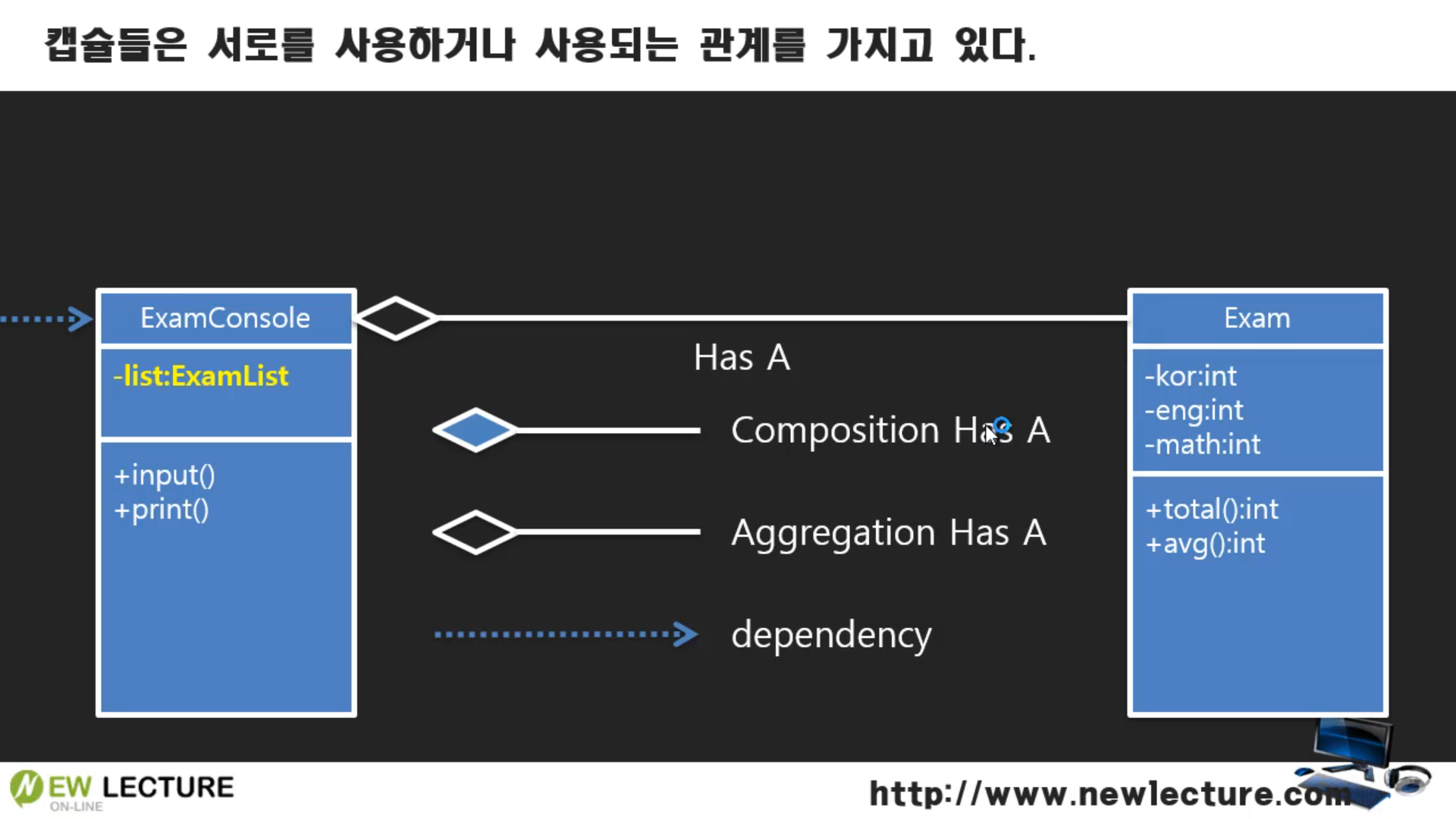 캡슐들은 서로를 사용하거나 사용되는 관계를 가지고 있다.

ExamConsole

-list:ExamList

+input()
+print()

Has A

Composition Has A

Aggregation Has A

dependency

Exam

-kor:int
-eng:int
-math:int

+total():int
+avg():int

NEW LECTURE
ON-LINE

http://www.newlecture.com